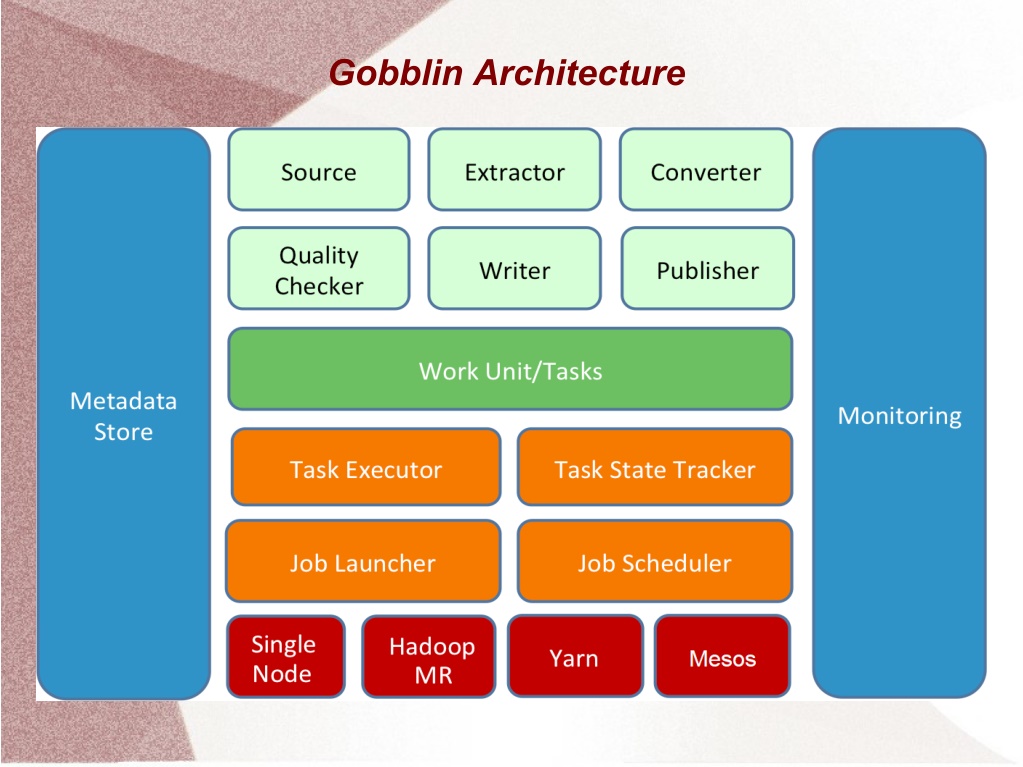 Gobblin Architecture

Metadata Store

Source

Extractor

Converter

Quality Checker

Writer

Publisher

Work Unit/Tasks

Task Executor

Task State Tracker

Job Launcher

Job Scheduler

Single Node

Hadoop MR

Yarn

Mesos

Monitoring